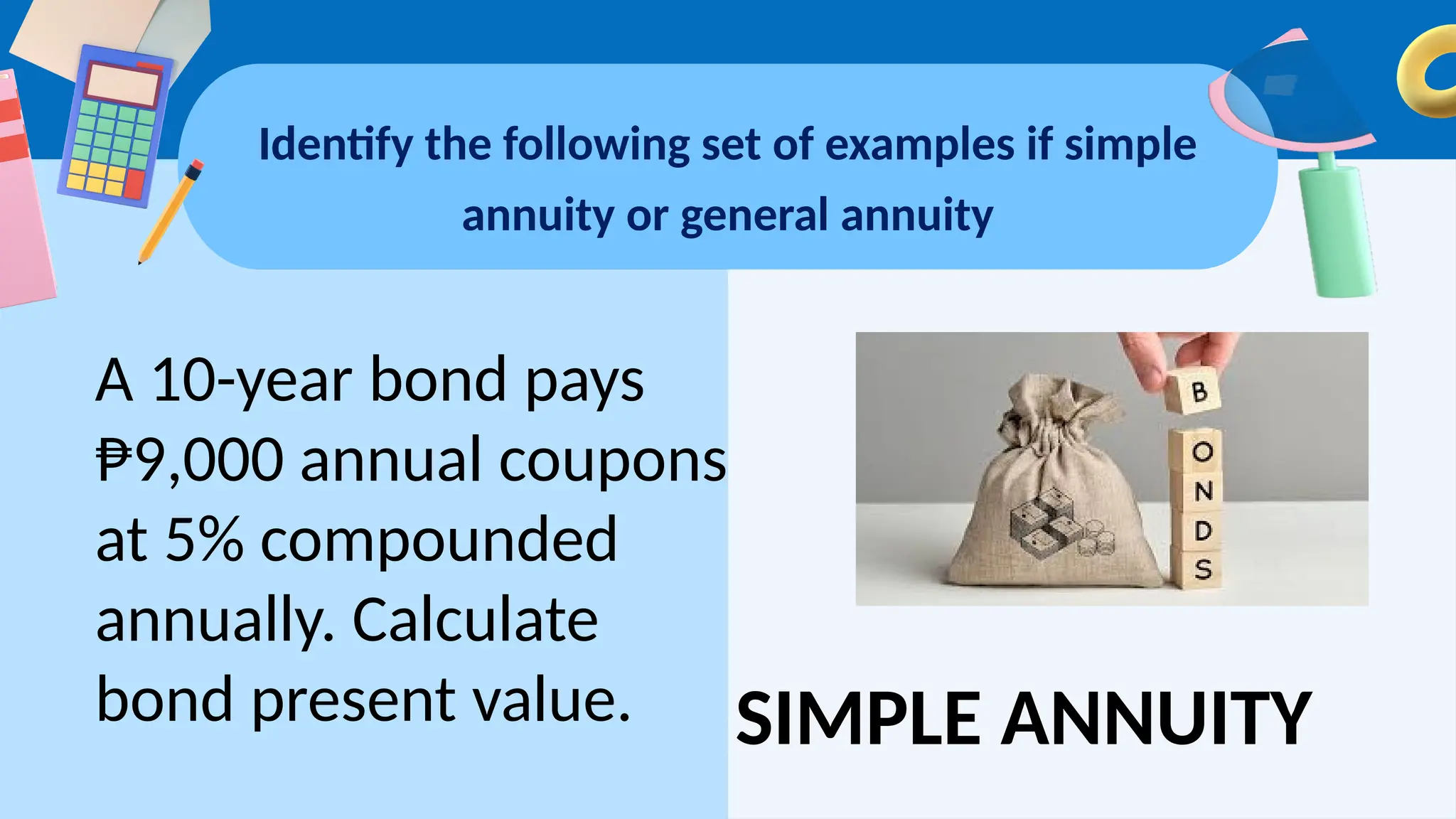 Identify the following set of examples if simple annuity or general annuity

A 10-year bond pays ₱9,000 annual coupons at 5% compounded annually. Calculate bond present value.

B
O
N
D
S

SIMPLE ANNUITY